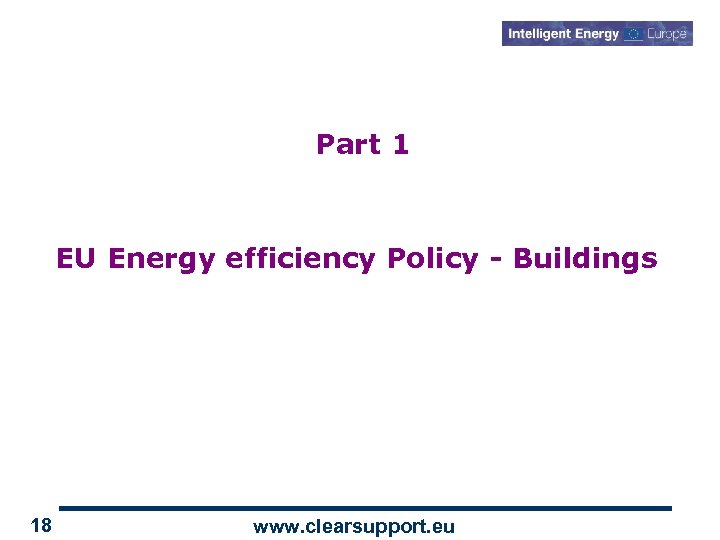 Intelligent Energy Europe

Part 1

EU Energy efficiency Policy - Buildings

18

www.clearsupport.eu